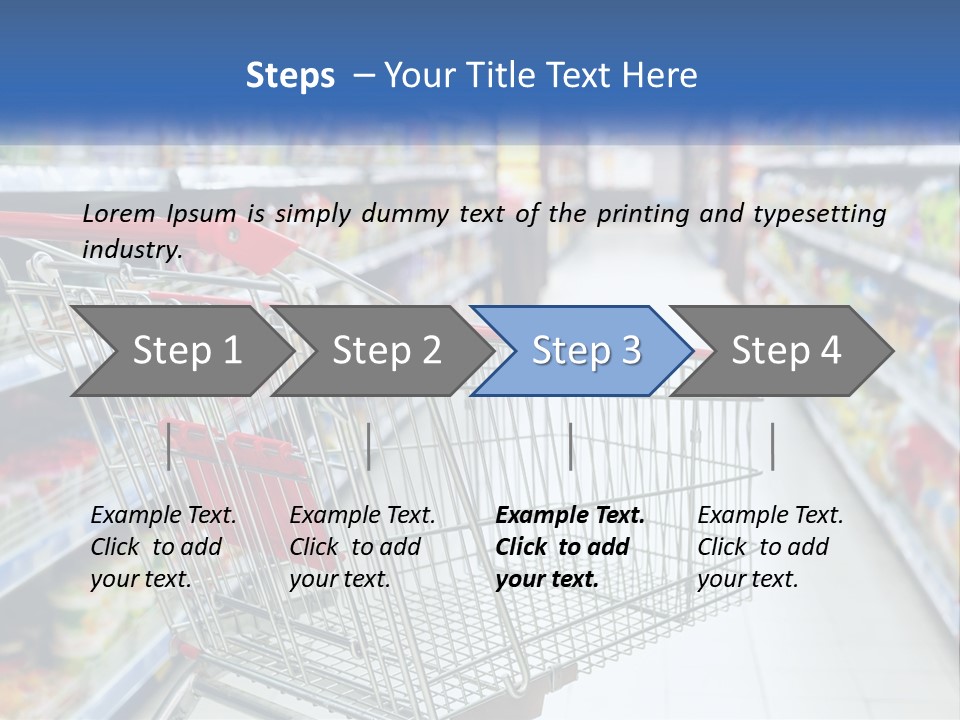 Steps – Your Title Text Here

Lorem Ipsum is simply dummy text of the printing and typesetting industry.

Step 1

Step 2

Step 3

Step 4

Example Text. Click to add your text.

Example Text. Click to add your text.

Example Text. Click to add your text.

Example Text. Click to add your text.